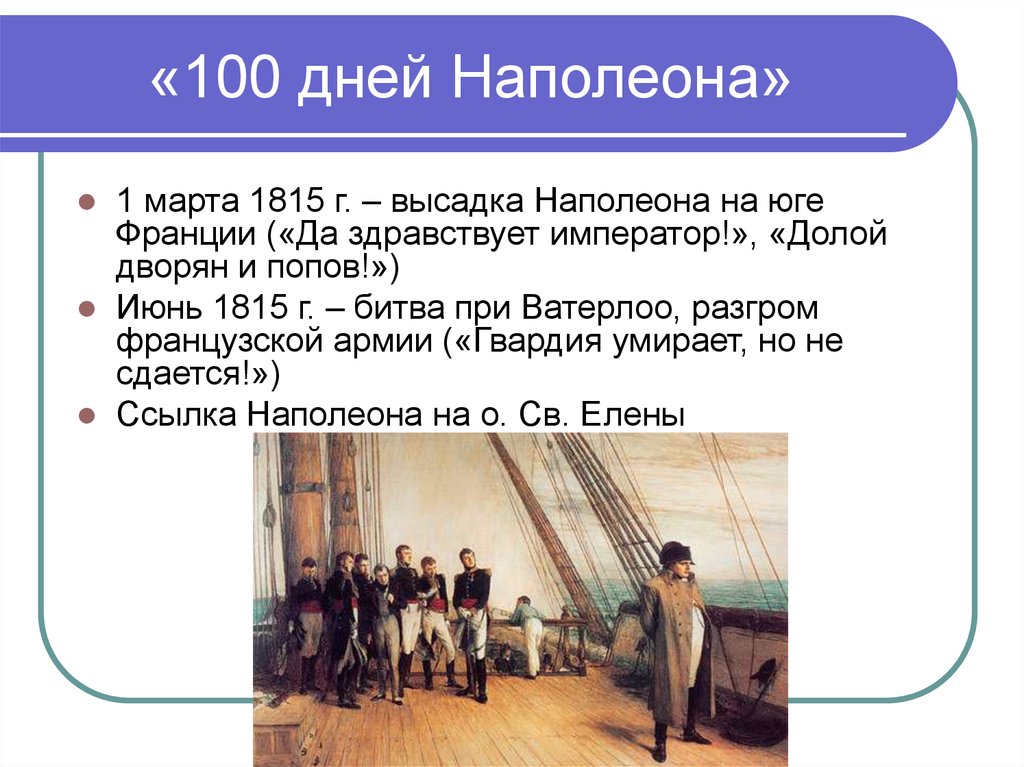 «100 дней Наполеона»

1 марта 1815 г. – высадка Наполеона на юге Франции («Да здравствует император!», «Долой дворян и попов!»)

Июнь 1815 г. – битва при Ватерлоо, разгром французской армии («Гвардия умирает, но не сдается!»)

Ссылка Наполеона на о. Св. Елены